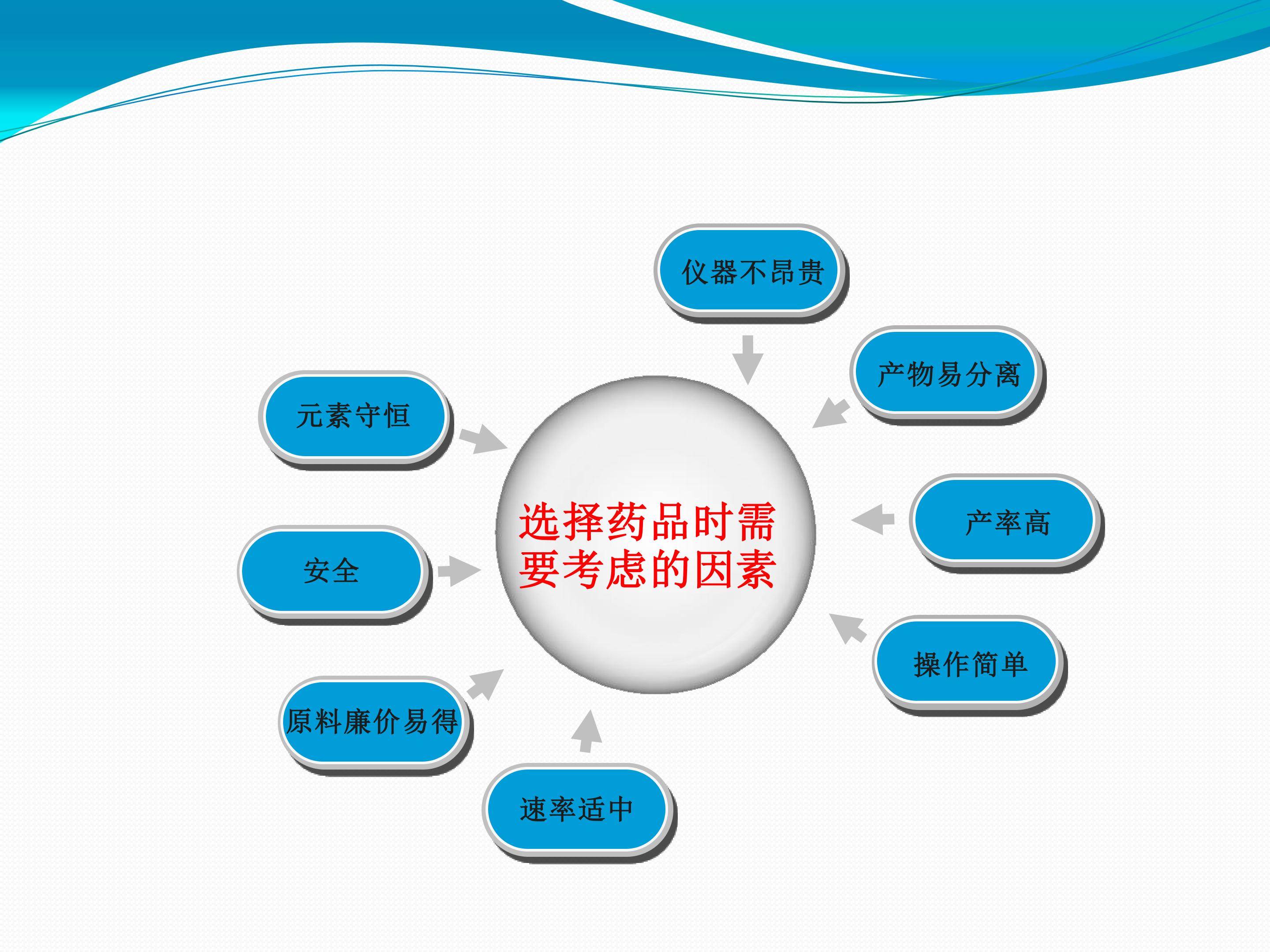 仪器不昂贵

产物易分离

元素守恒

选择药品时需要考虑的因素

产率高

安全

操作简单

原料廉价易得

速率适中